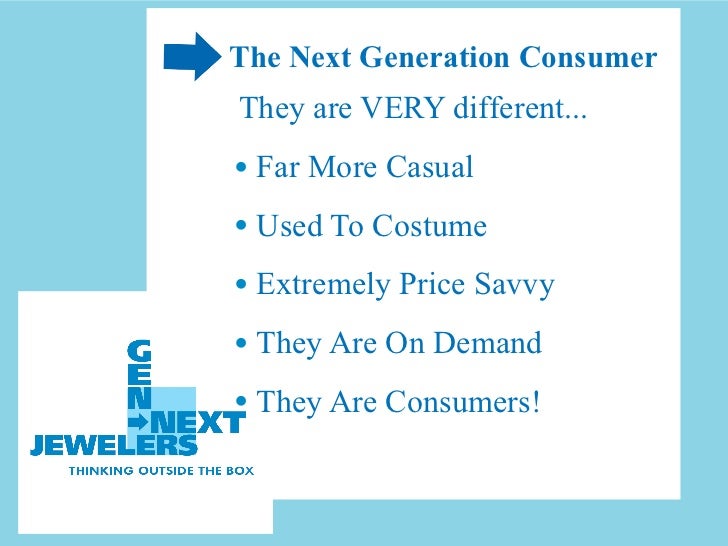 The Next Generation Consumer

They are VERY different...

• Far More Casual

• Used To Costume

• Extremely Price Savvy

• They Are On Demand

• They Are Consumers!

GEN NEXT
JEWELERS
THINKING OUTSIDE THE BOX